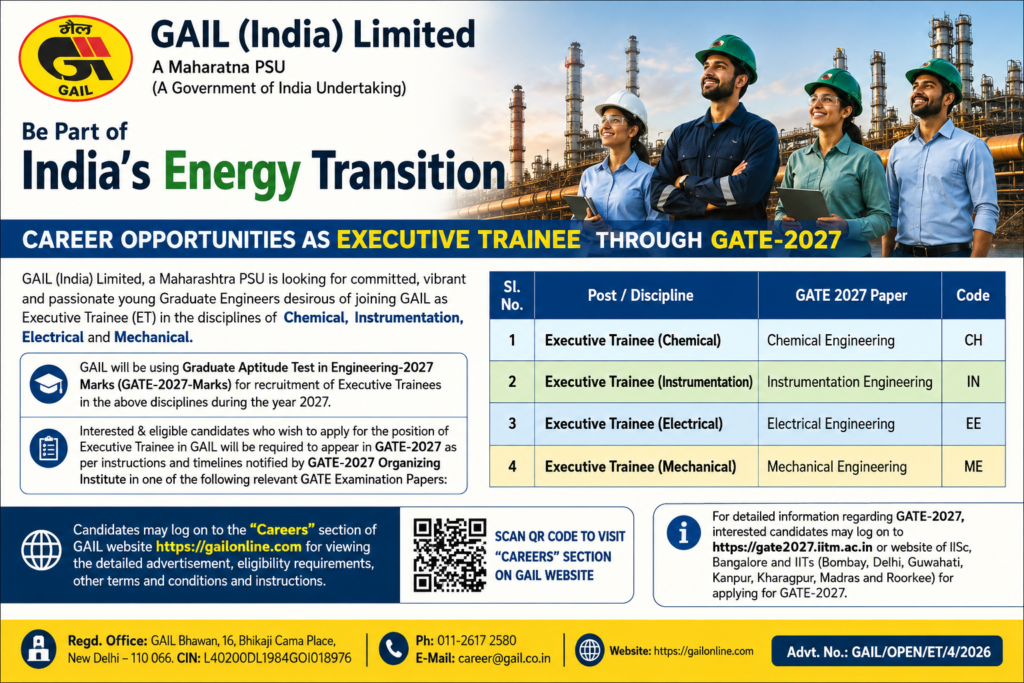 गेल
GAIL

GAIL (India) Limited
A Maharatna PSU
(A Government of India Undertaking)

Be Part of
India's Energy Transition

CAREER OPPORTUNITIES AS EXECUTIVE TRAINEE THROUGH GATE-2027

GAIL (India) Limited, a Maharashtra PSU is looking for committed, vibrant and passionate young Graduate Engineers desirous of joining GAIL as Executive Trainee (ET) in the disciplines of Chemical, Instrumentation, Electrical and Mechanical.

GAIL will be using Graduate Aptitude Test in Engineering-2027 Marks (GATE-2027-Marks) for recruitment of Executive Trainees in the above disciplines during the year 2027.

Interested & eligible candidates who wish to apply for the position of Executive Trainee in GAIL will be required to appear in GATE-2027 as per instructions and timelines notified by GATE-2027 Organizing Institute in one of the following relevant GATE Examination Papers:

| Sl. No. | Post / Discipline | GATE 2027 Paper | Code |
|---|---|---|---|
| 1 | Executive Trainee (Chemical) | Chemical Engineering | CH |
| 2 | Executive Trainee (Instrumentation) | Instrumentation Engineering | IN |
| 3 | Executive Trainee (Electrical) | Electrical Engineering | EE |
| 4 | Executive Trainee (Mechanical) | Mechanical Engineering | ME |

Candidates may log on to the "Careers" section of GAIL website https://gailonline.com for viewing the detailed advertisement, eligibility requirements, other terms and conditions and instructions.

SCAN QR CODE TO VISIT "CAREERS" SECTION ON GAIL WEBSITE

For detailed information regarding GATE-2027, interested candidates may log on to https://gate2027.iitm.ac.in or website of IISc, Bangalore and IITs (Bombay, Delhi, Guwahati, Kanpur, Kharagpur, Madras and Roorkee) for applying for GATE-2027.

Regd. Office: GAIL Bhawan, 16, Bhikaji Cama Place, New Delhi – 110 066. CIN: L40200DL1984GOI018976
Ph: 011-2617 2580
E-Mail: career@gail.co.in
Website: https://gailonline.com
Advt. No.: GAIL/OPEN/ET/4/2026